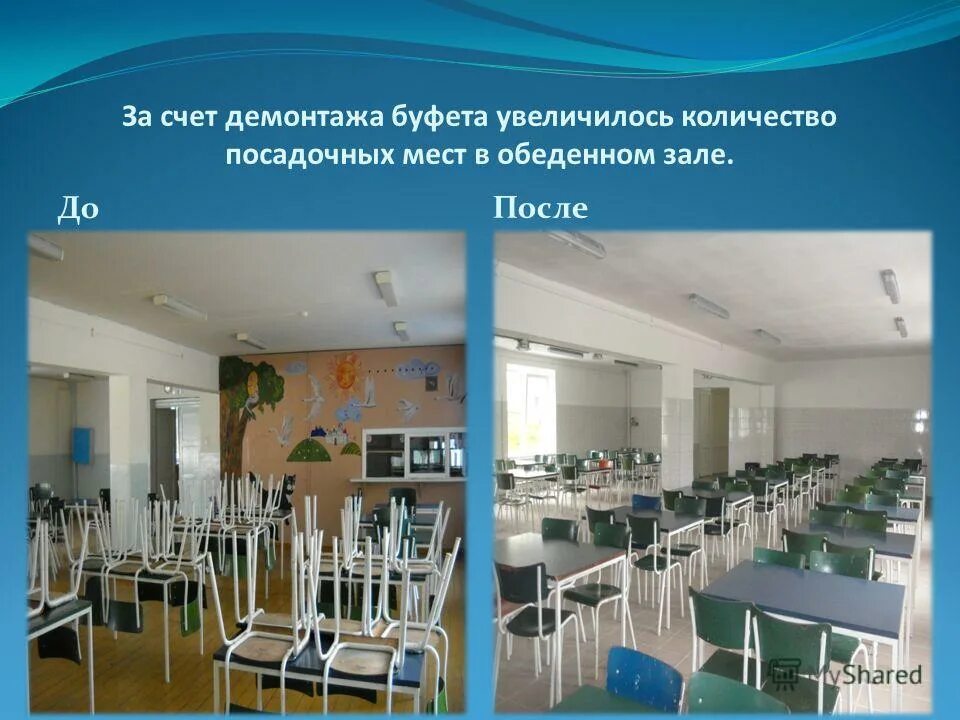 За счет демонтажа буфета увеличилось количество посадочных мест в обеденном зале.

До

После

MyShared